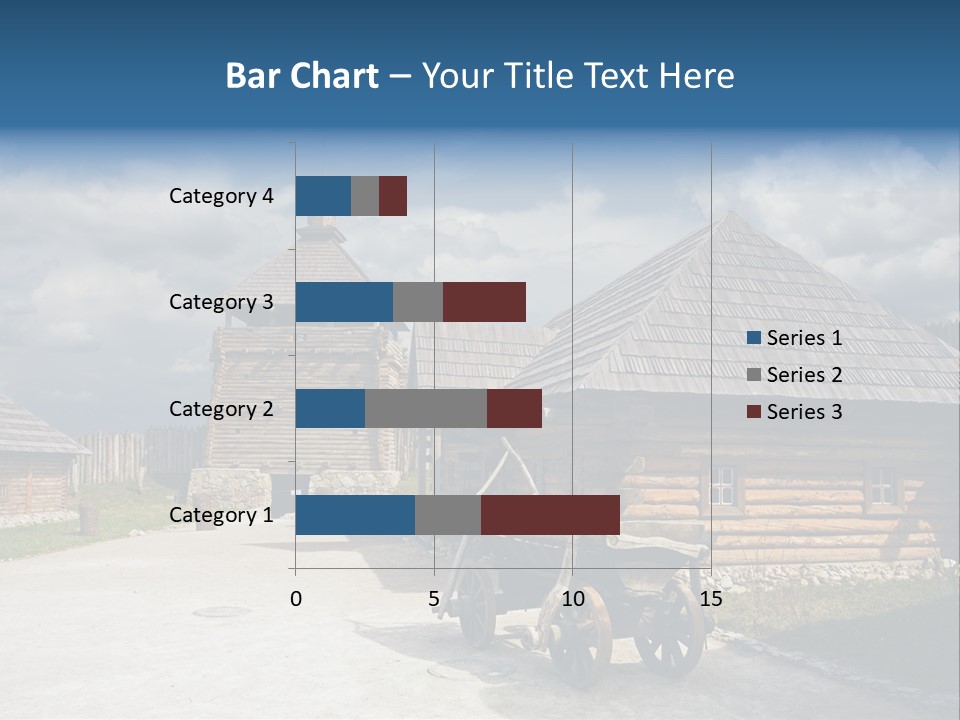 Bar Chart – Your Title Text Here

Category 4
Category 3
Category 2
Category 1

0
5
10
15

Series 1
Series 2
Series 3